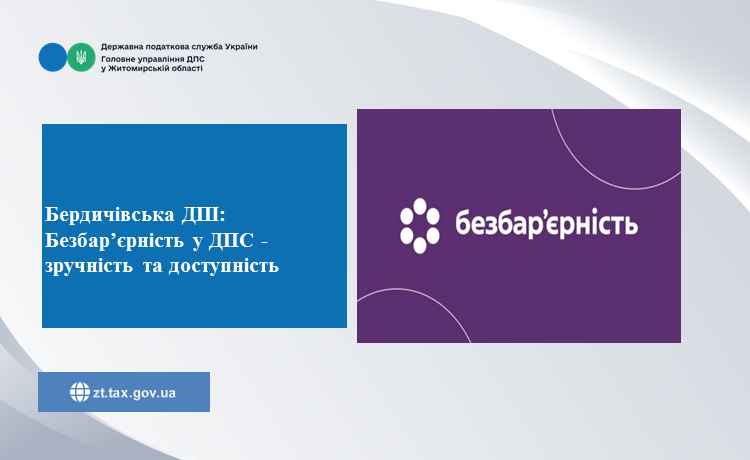 Державна податкова служба України
Головне управління ДПС
у Житомирській області

Бердичівська ДПІ:
Безбар’єрність у ДПС -
зручність та доступність

безбар’єрність

zt.tax.gov.ua